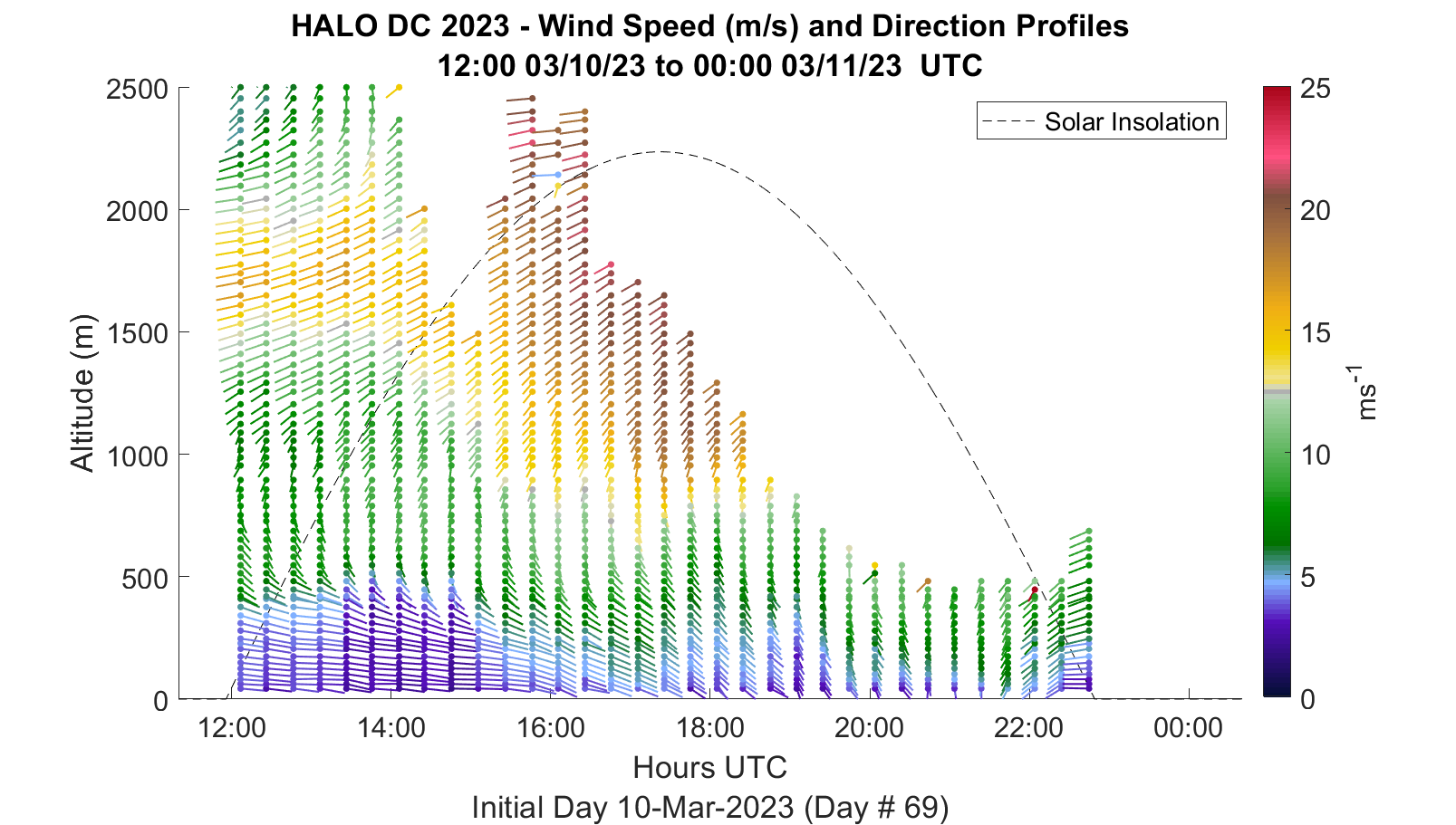 HALO DC 2023 - Wind Speed (m/s) and Direction Profiles
12:00 03/10/23 to 00:00 03/11/23 UTC

Solar Insolation

Altitude (m)

2500
2000
1500
1000
500
0

12:00
14:00
16:00
18:00
20:00
22:00
00:00

Hours UTC
Initial Day 10-Mar-2023 (Day # 69)

25
20
15
10
5
0

$ms^{-1}$